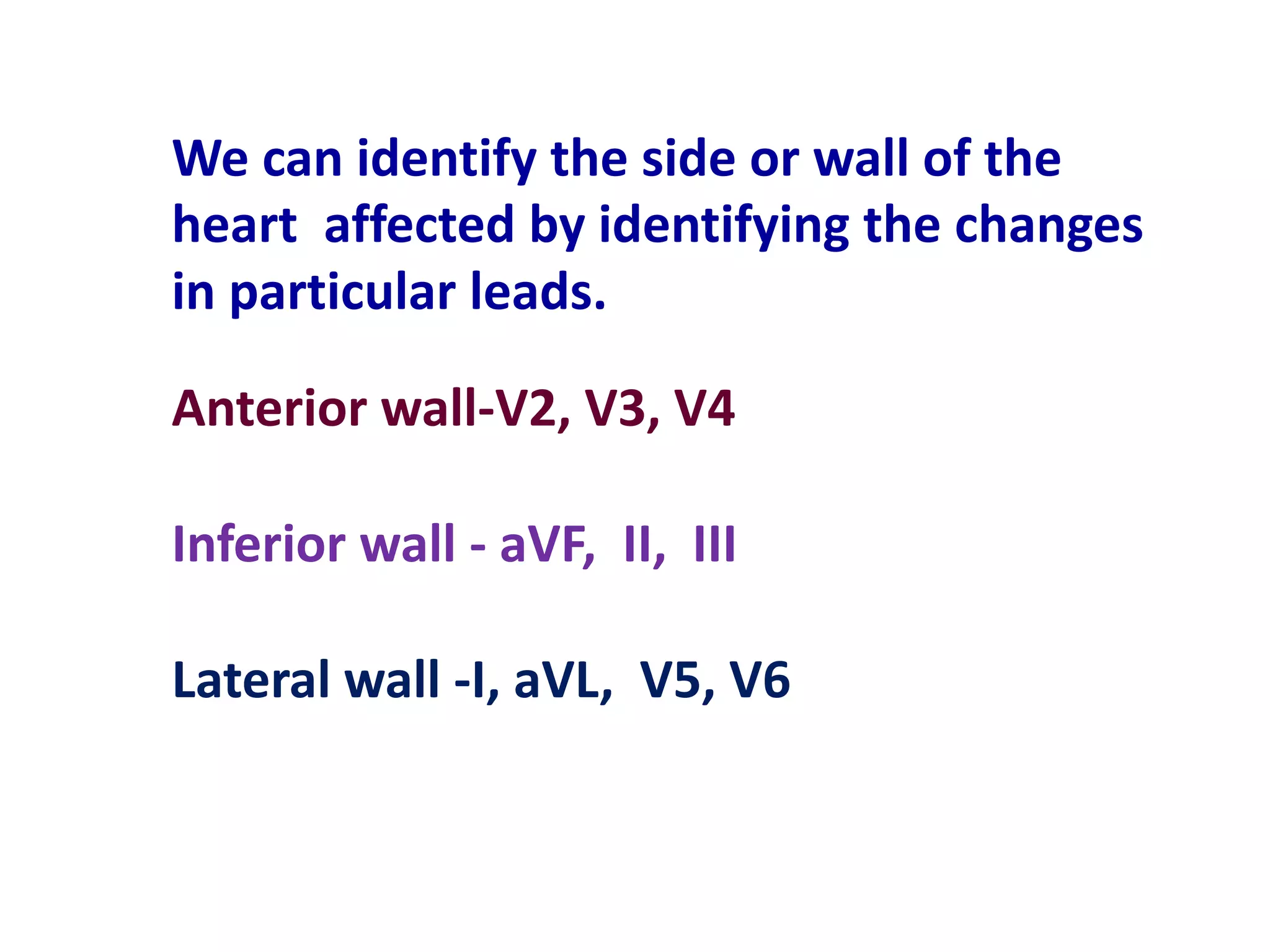 We can identify the side or wall of the heart affected by identifying the changes in particular leads.

Anterior wall-V2, V3, V4

Inferior wall - aVF, II, III

Lateral wall -I, aVL, V5, V6